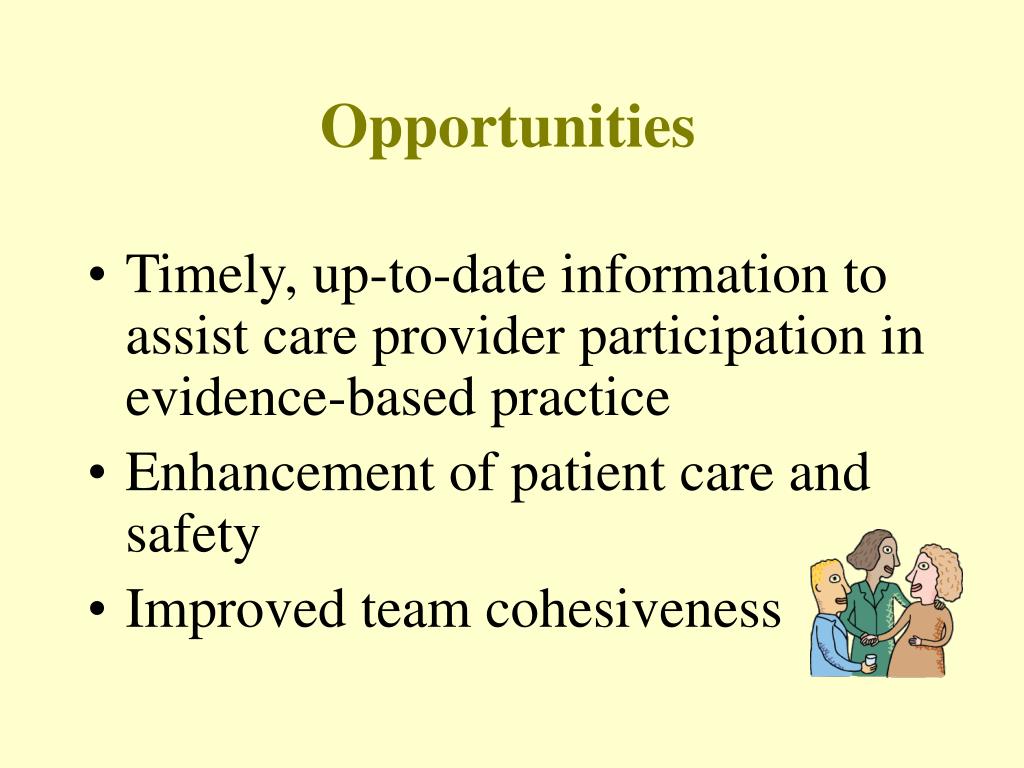 Opportunities

• Timely, up-to-date information to assist care provider participation in evidence-based practice
• Enhancement of patient care and safety
• Improved team cohesiveness